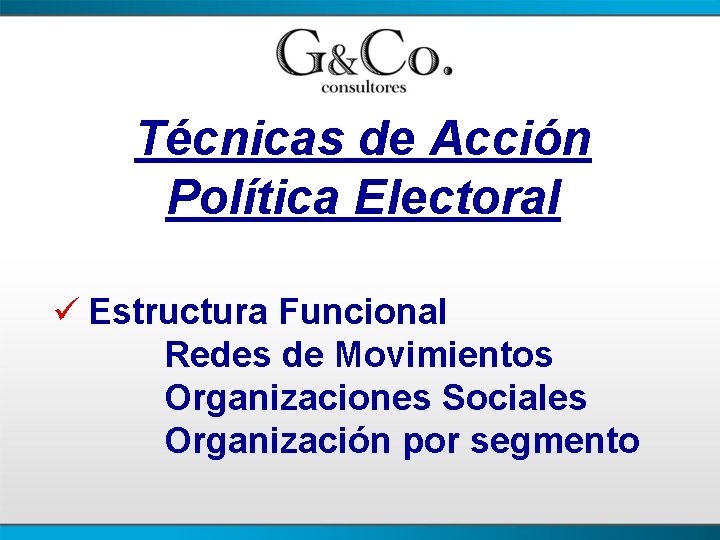 G&Co.
consultores

Técnicas de Acción Política Electoral

✓ Estructura Funcional
Redes de Movimientos
Organizaciones Sociales
Organización por segmento